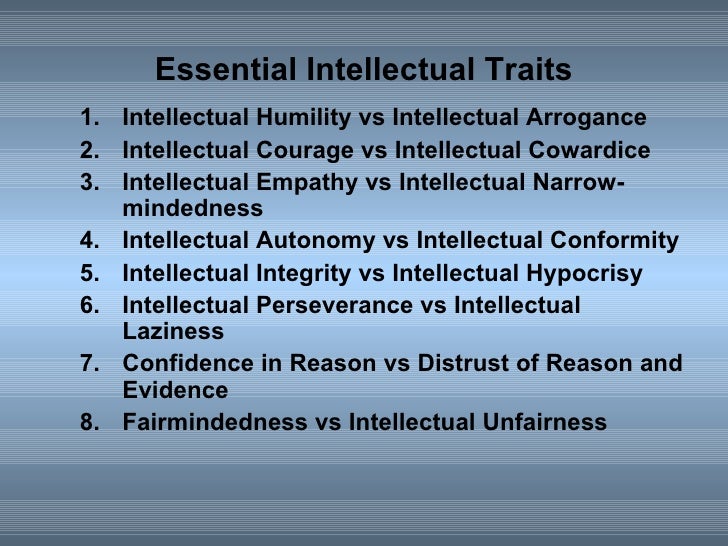 Essential Intellectual Traits

1. Intellectual Humility vs Intellectual Arrogance
2. Intellectual Courage vs Intellectual Cowardice
3. Intellectual Empathy vs Intellectual Narrow-mindedness
4. Intellectual Autonomy vs Intellectual Conformity
5. Intellectual Integrity vs Intellectual Hypocrisy
6. Intellectual Perseverance vs Intellectual Laziness
7. Confidence in Reason vs Distrust of Reason and Evidence
8. Fairmindedness vs Intellectual Unfairness